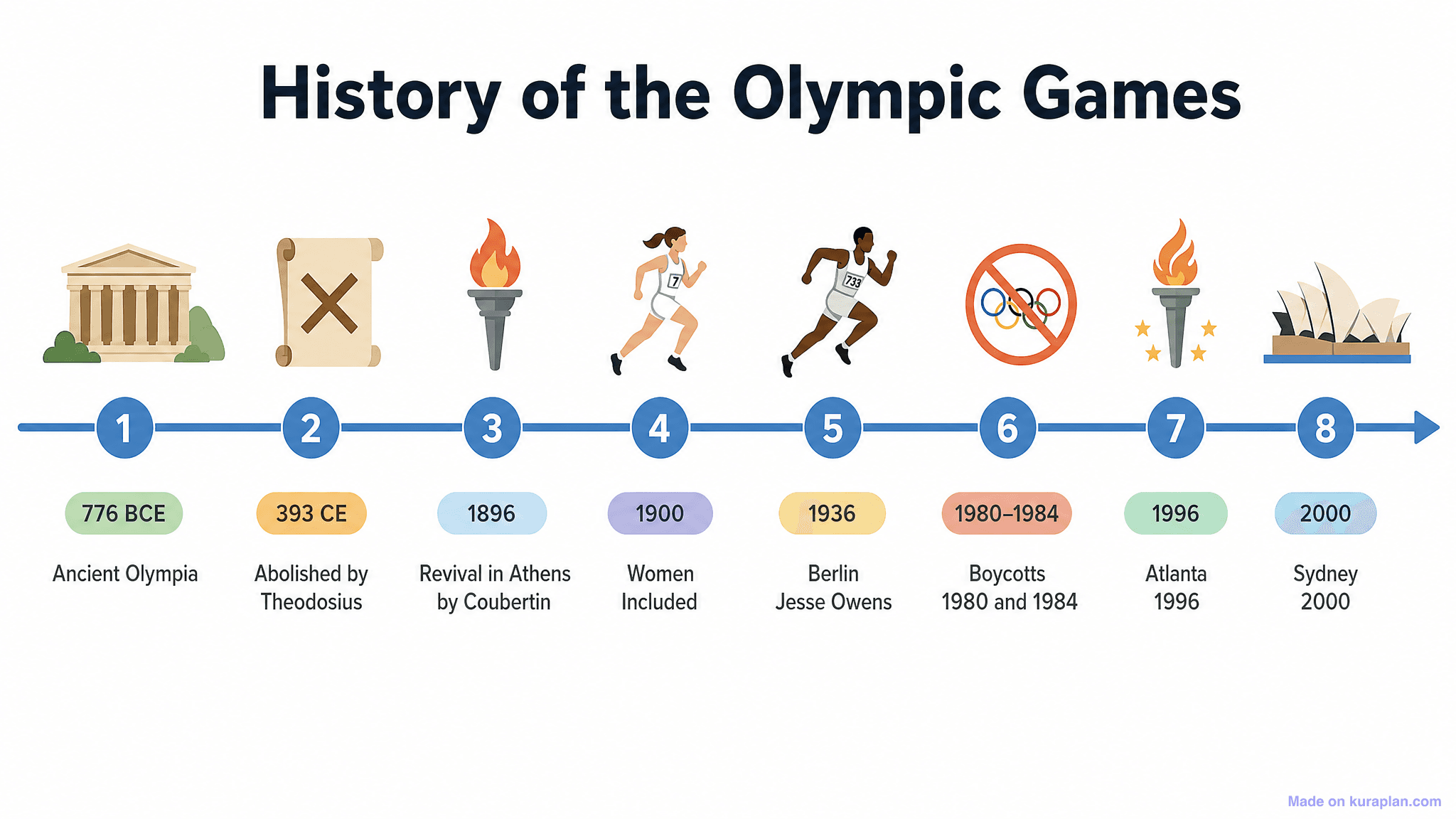 History of the Olympic Games

7

733

1

776 BCE

Ancient Olympia

2

393 CE

Abolished by Theodosius

3

1896

Revival in Athens by Coubertin

4

1900

Women Included

5

1936

Berlin Jesse Owens

6

1980–1984

Boycotts 1980 and 1984

7

1996

Atlanta 1996

8

2000

Sydney 2000

Made on kuraplan.com